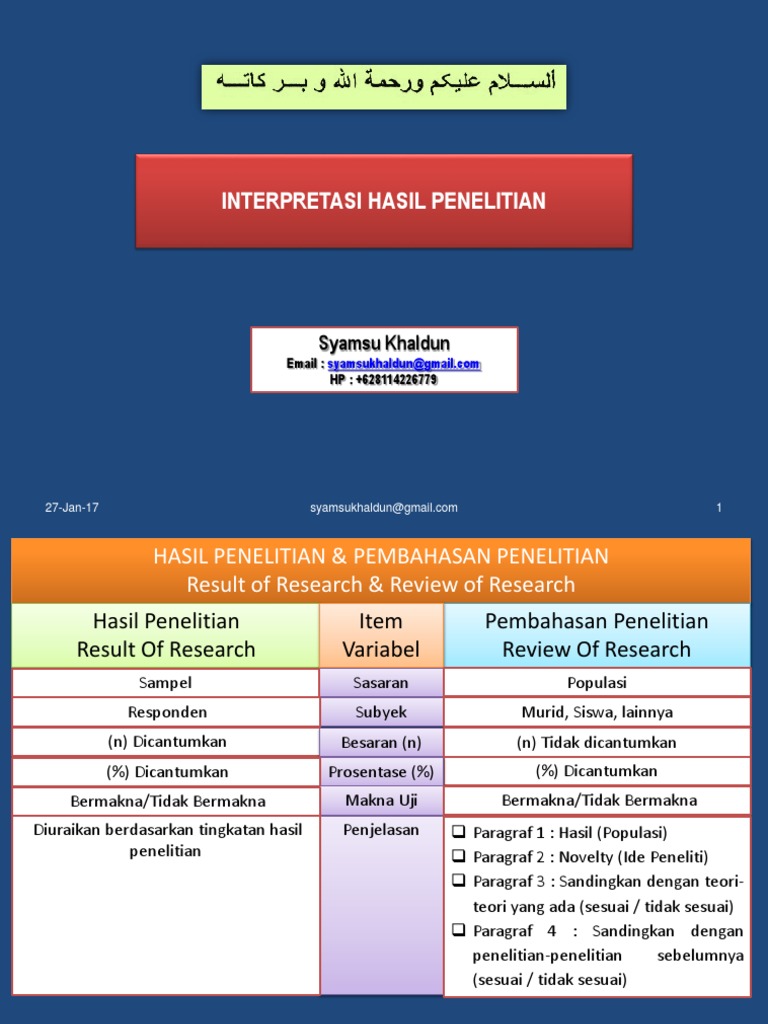 ألســـلام عليكم ورحمة الله و بـــر كاتـــه

INTERPRETASI HASIL PENELITIAN

Syamsu Khaldun
Email : syamsukhaldun@gmail.com
HP : +628114226779

27-Jan-17 syamsukhaldun@gmail.com 1

HASIL PENELITIAN & PEMBAHASAN PENELITIAN
Result of Research & Review of Research

| Hasil Penelitian Result Of Research | Item Variabel | Pembahasan Penelitian Review Of Research |
|---|---|---|
| Sampel | Sasaran | Populasi |
| Responden | Subyek | Murid, Siswa, lainnya |
| (n) Dicantumkan | Besaran (n) | (n) Tidak dicantumkan |
| (%) Dicantumkan | Prosentase (%) | (%) Dicantumkan |
| Bermakna/Tidak Bermakna | Makna Uji | Bermakna/Tidak Bermakna |
| Diuraikan berdasarkan tingkatan hasil penelitian | Penjelasan | ❑ Paragraf 1 : Hasil (Populasi) ❑ Paragraf 2 : Novelty (Ide Peneliti) ❑ Paragraf 3 : Sandingkan dengan teori-teori yang ada (sesuai / tidak sesuai) ❑ Paragraf 4 : Sandingkan dengan penelitian-penelitian sebelumnya (sesuai / tidak sesuai) |